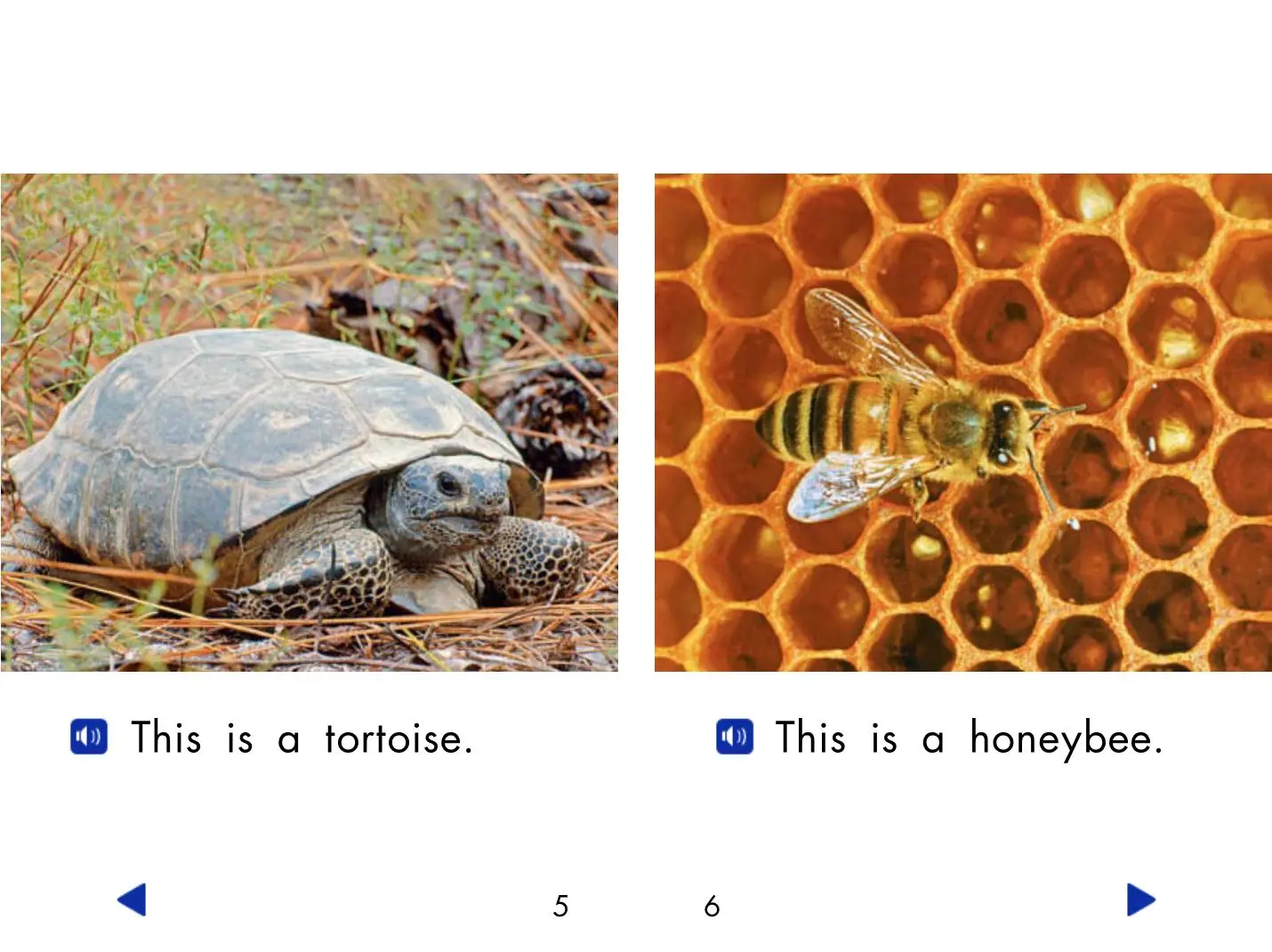 This is a tortoise.

5

This is a honeybee.

6